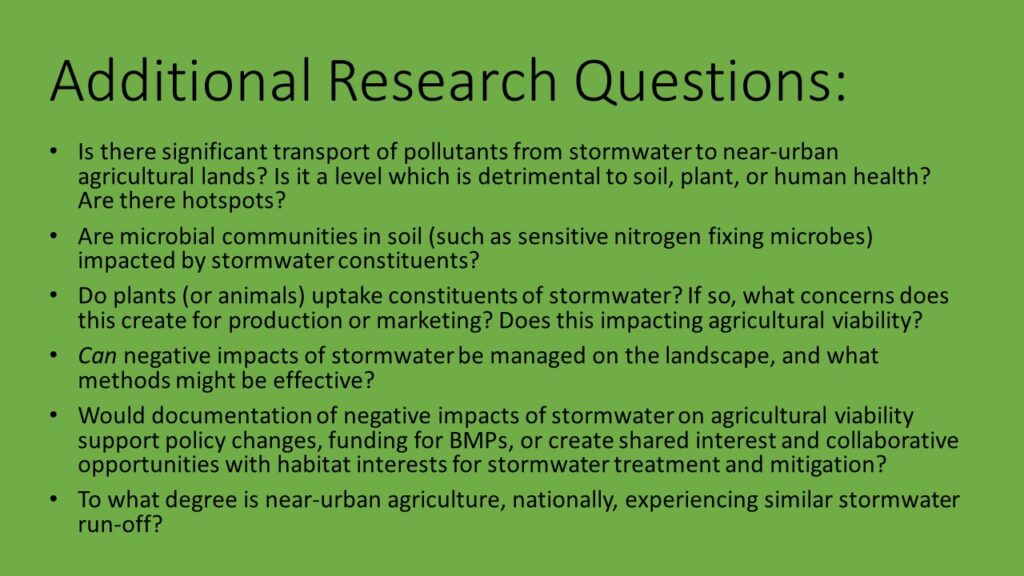 Additional Research Questions:

• Is there significant transport of pollutants from stormwater to near-urban agricultural lands? Is it a level which is detrimental to soil, plant, or human health? Are there hotspots?

• Are microbial communities in soil (such as sensitive nitrogen fixing microbes) impacted by stormwater constituents?

• Do plants (or animals) uptake constituents of stormwater? If so, what concerns does this create for production or marketing? Does this impacting agricultural viability?

• Can negative impacts of stormwater be managed on the landscape, and what methods might be effective?

• Would documentation of negative impacts of stormwater on agricultural viability support policy changes, funding for BMPs, or create shared interest and collaborative opportunities with habitat interests for stormwater treatment and mitigation?

• To what degree is near-urban agriculture, nationally, experiencing similar stormwater run-off?